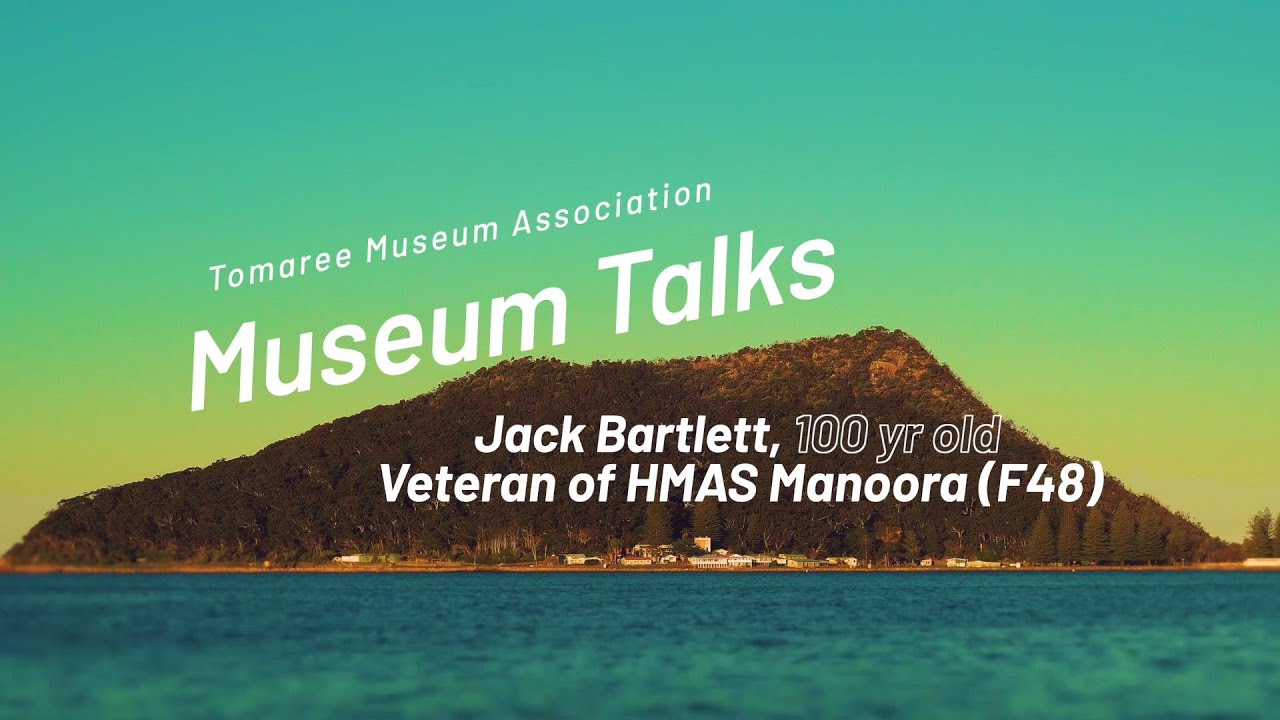 Tomaree Museum Association
Museum Talks

Jack Bartlett, 100 yr old
Veteran of HMAS Manoora (F48)